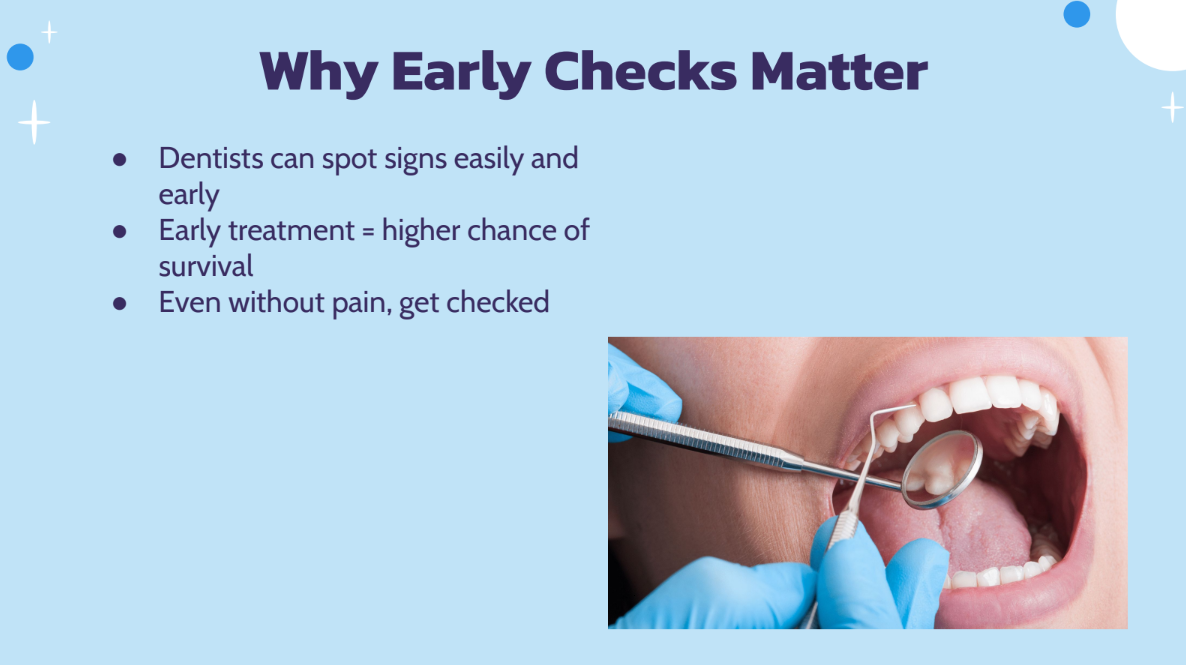 Why Early Checks Matter

• Dentists can spot signs easily and early
• Early treatment = higher chance of survival
• Even without pain, get checked